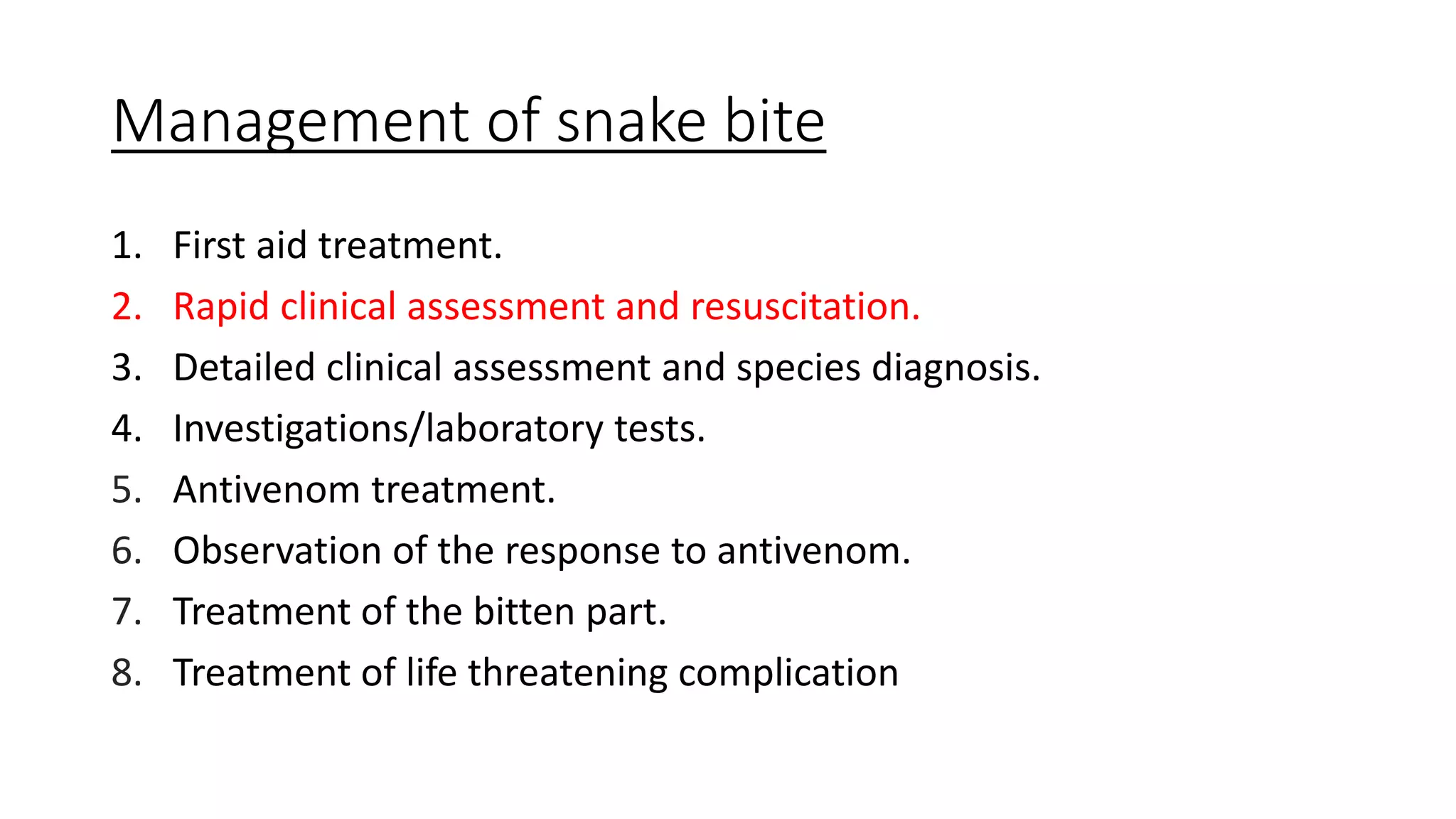 Management of snake bite

1. First aid treatment.
2. Rapid clinical assessment and resuscitation.
3. Detailed clinical assessment and species diagnosis.
4. Investigations/laboratory tests.
5. Antivenom treatment.
6. Observation of the response to antivenom.
7. Treatment of the bitten part.
8. Treatment of life threatening complication